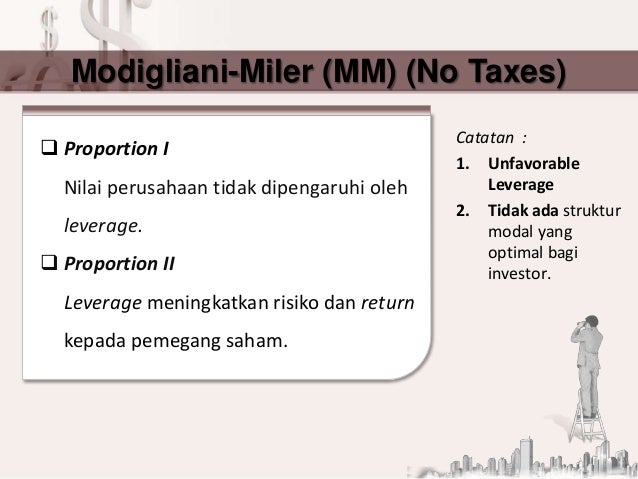 Modigliani-Miler (MM) (No Taxes)

❑ Proportion I

Nilai perusahaan tidak dipengaruhi oleh leverage.

❑ Proportion II

Leverage meningkatkan risiko dan return kepada pemegang saham.

Catatan :

1. Unfavorable Leverage
2. Tidak ada struktur modal yang optimal bagi investor.